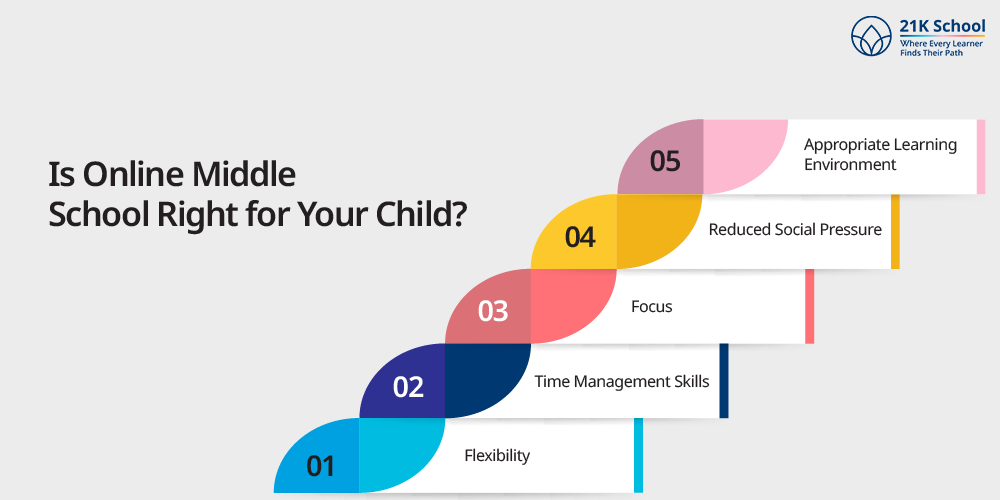 21K School
Where Every Learner Finds Their Path

Is Online Middle School Right for Your Child?

05 Appropriate Learning Environment

04 Reduced Social Pressure

03 Focus

02 Time Management Skills

01 Flexibility